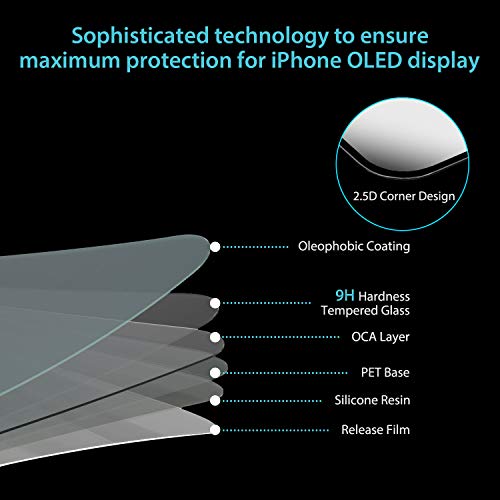 Sophisticated technology to ensure maximum protection for iPhone OLED display

2.5D Corner Design

Oleophobic Coating

9H Hardness
Tempered Glass

OCA Layer

PET Base

Silicone Resin

Release Film